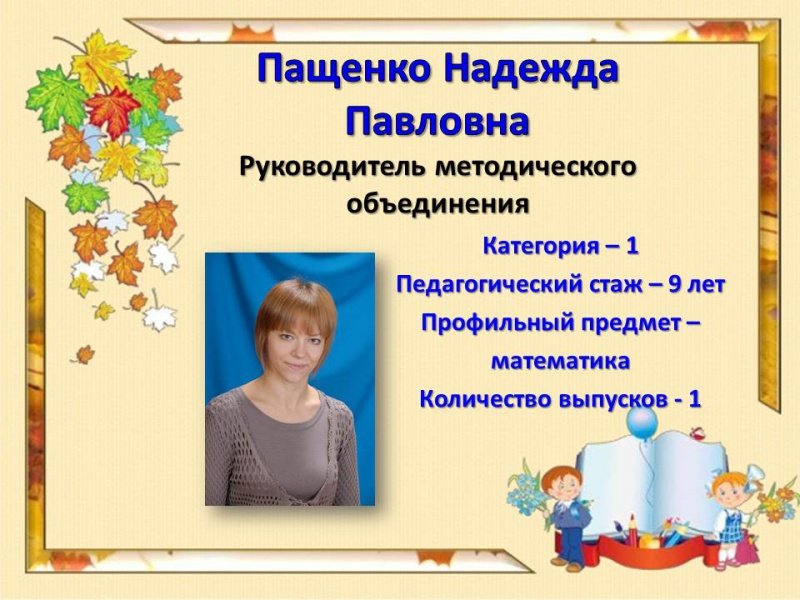 Пащенко Надежда Павловна

Руководитель методического объединения

Категория – 1

Педагогический стаж – 9 лет

Профильный предмет – математика

Количество выпусков - 1